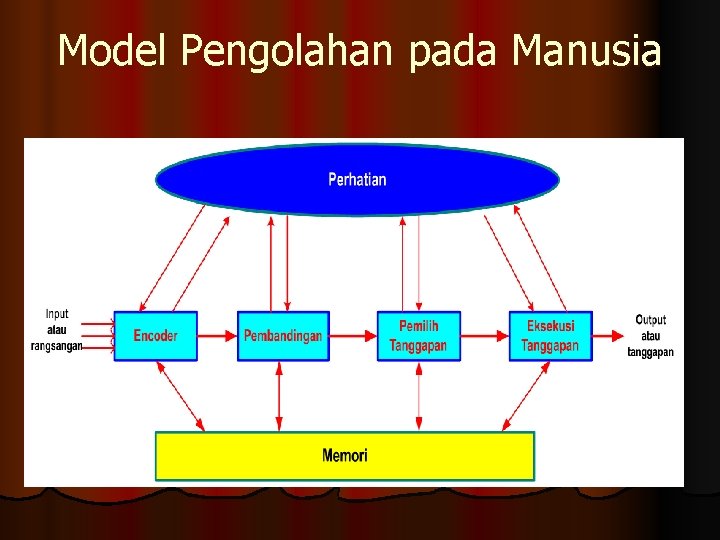 Model Pengolahan pada Manusia

Perhatian

Input atau rangsangan

Encoder

Pembandingan

Pemilih Tanggapan

Eksekusi Tanggapan

Output atau tanggapan

Memori